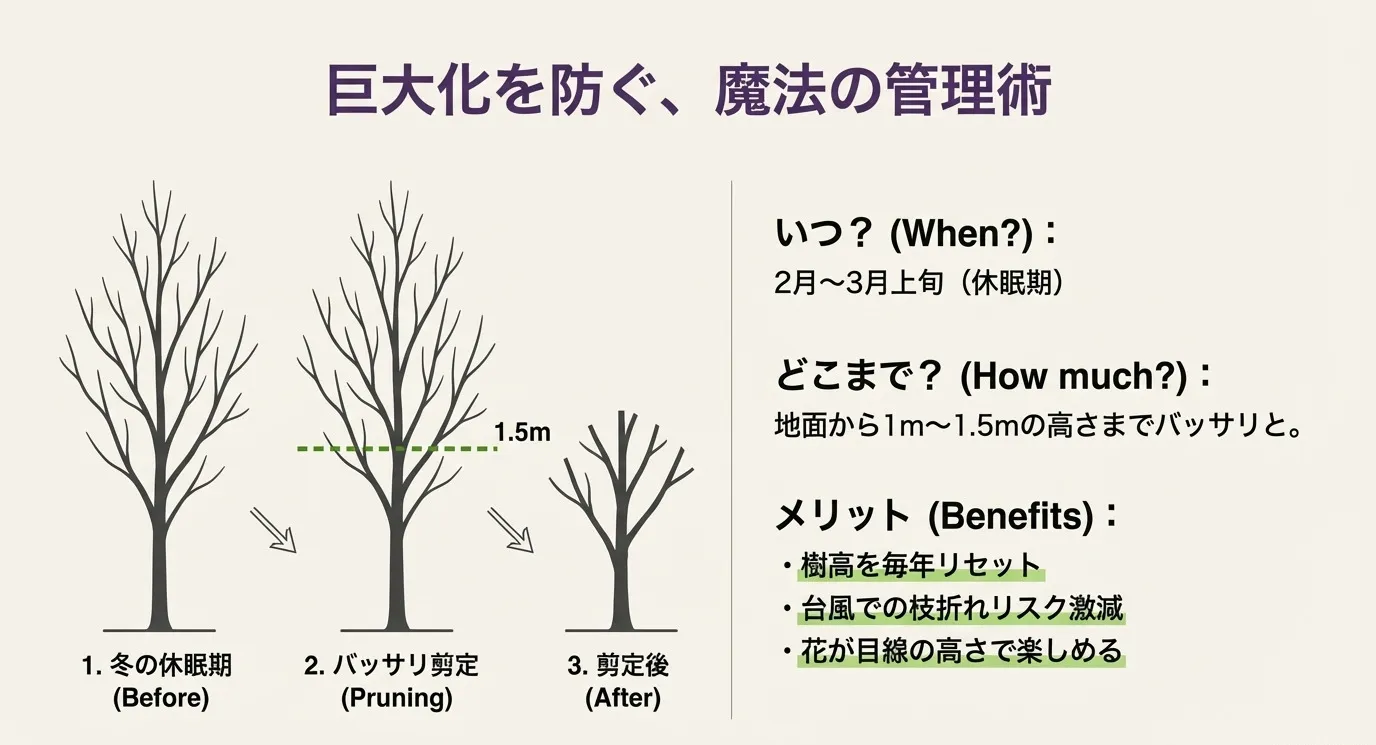 巨大化を防ぐ、魔法の管理術

1.5m

1. 冬の休眠期
(Before)

2. バッサリ剪定
(Pruning)

3. 剪定後
(After)

いつ？ (When?)：
2月〜3月上旬（休眠期）

どこまで？ (How much?)：
地面から1m〜1.5mの高さまでバッサリと。

メリット (Benefits)：
・樹高を毎年リセット
・台風での枝折れリスク激減
・花が目線の高さで楽しめる